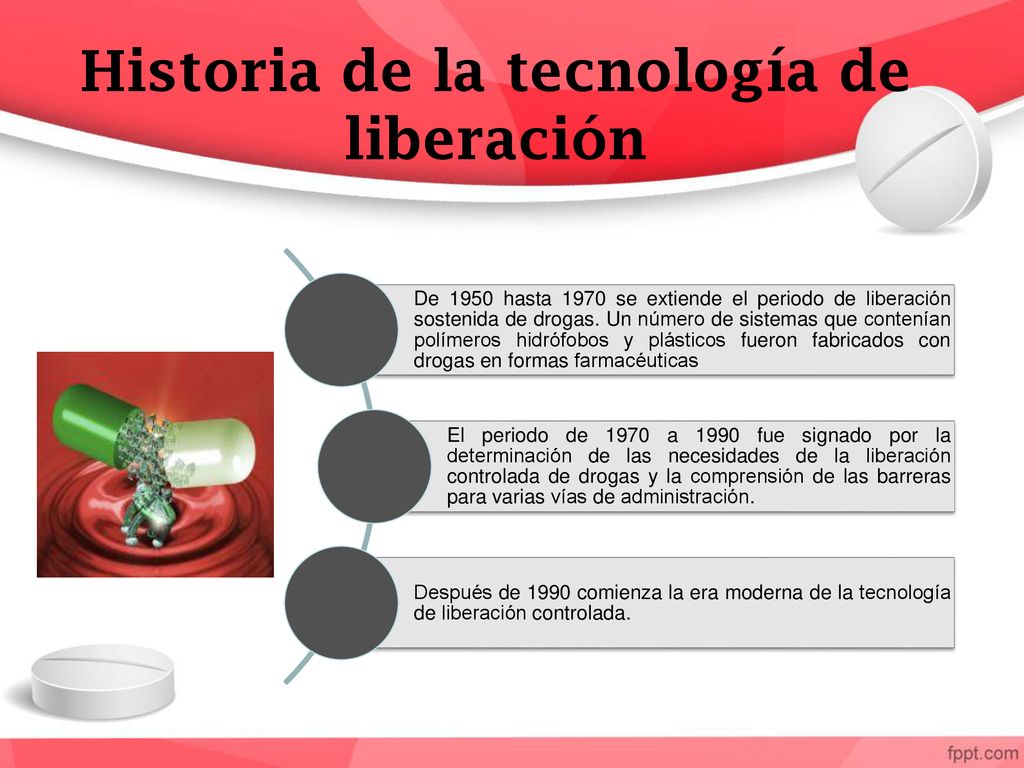 Historia de la tecnología de liberación

De 1950 hasta 1970 se extiende el periodo de liberación sostenida de drogas. Un número de sistemas que contenían polímeros hidrófobos y plásticos fueron fabricados con drogas en formas farmacéuticas

El periodo de 1970 a 1990 fue signado por la determinación de las necesidades de la liberación controlada de drogas y la comprensión de las barreras para varias vías de administración.

Después de 1990 comienza la era moderna de la tecnología de liberación controlada.

fppt.com